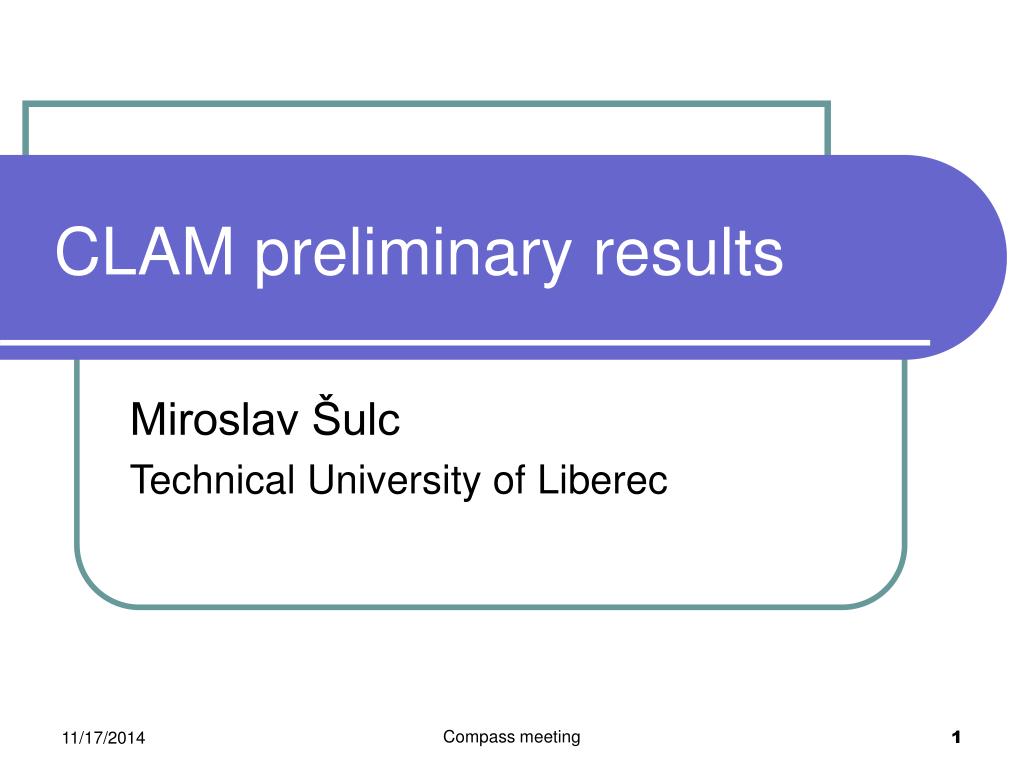 CLAM preliminary results

Miroslav Šulc

Technical University of Liberec

11/17/2014

Compass meeting

1